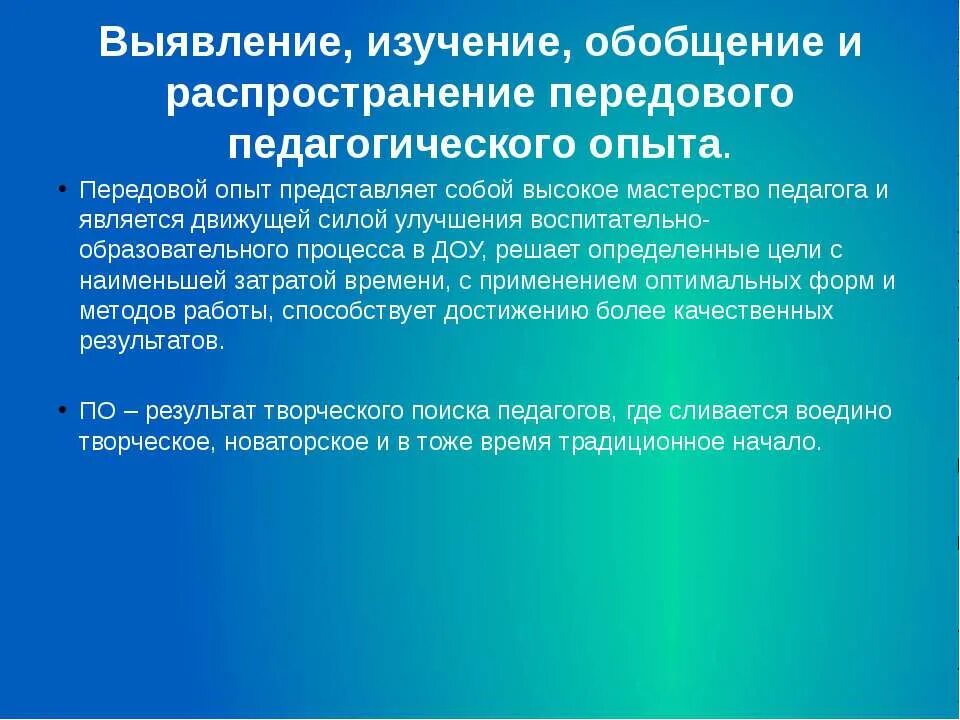 Выявление, изучение, обобщение и распространение передового педагогического опыта.

• Передовой опыт представляет собой высокое мастерство педагога и является движущей силой улучшения воспитательно-образовательного процесса в ДОУ, решает определенные цели с наименьшей затратой времени, с применением оптимальных форм и методов работы, способствует достижению более качественных результатов.

• ПО – результат творческого поиска педагогов, где сливается воедино творческое, новаторское и в тоже время традиционное начало.